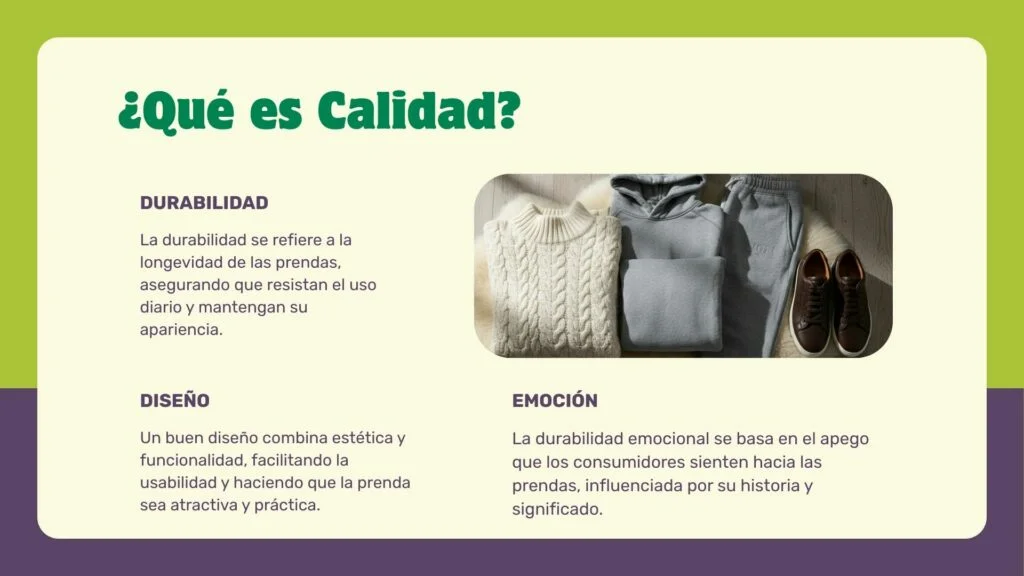 ¿Qué es Calidad?

DURABILIDAD

La durabilidad se refiere a la longevidad de las prendas, asegurando que resistan el uso diario y mantengan su apariencia.

DISEÑO

Un buen diseño combina estética y funcionalidad, facilitando la usabilidad y haciendo que la prenda sea atractiva y práctica.

EMOCIÓN

La durabilidad emocional se basa en el apego que los consumidores sienten hacia las prendas, influenciada por su historia y significado.